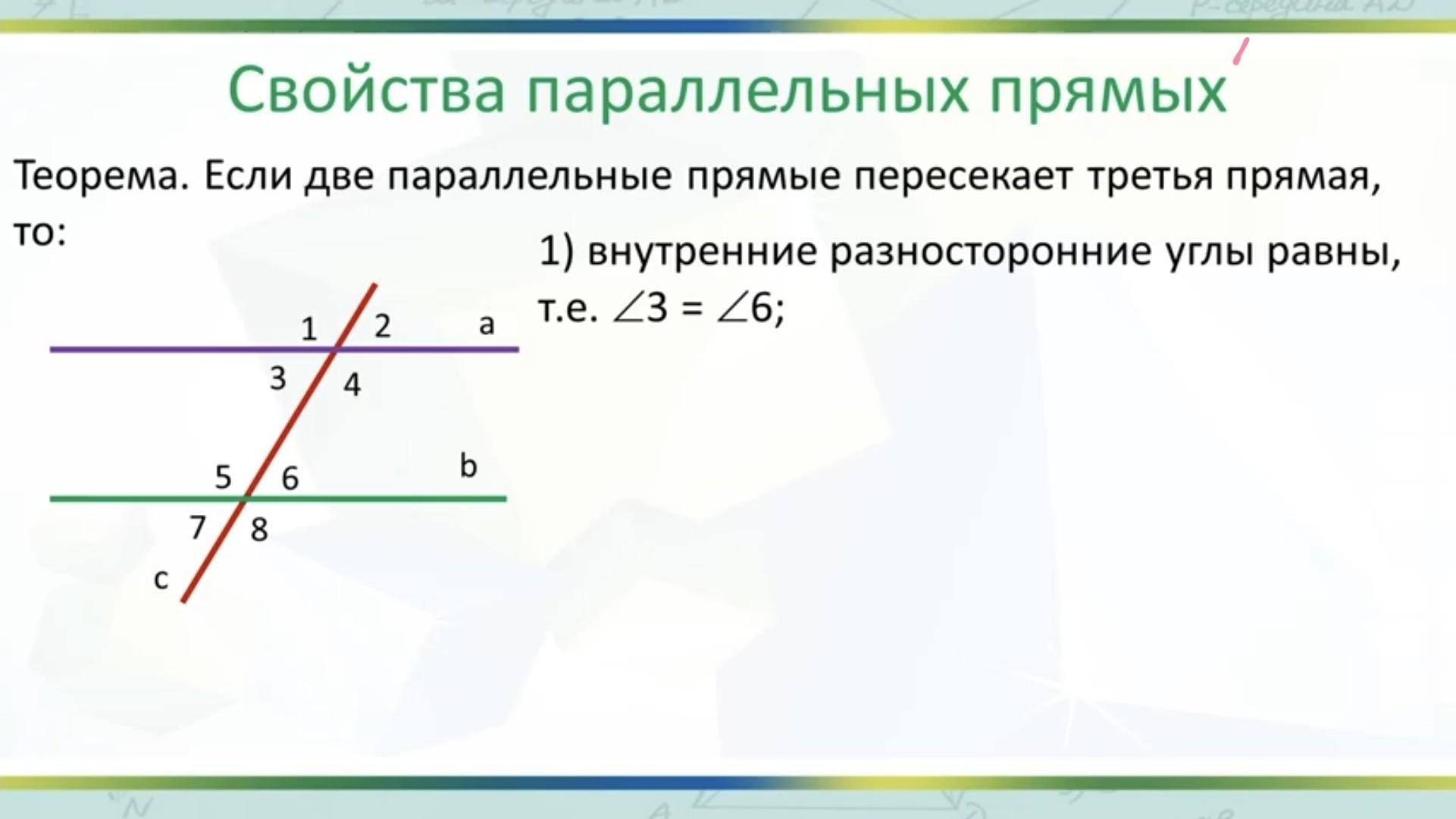 Свойства параллельных прямых

Теорема. Если две параллельные прямые пересекает третья прямая, то:

1) внутренние разносторонние углы равны, т.е. $\angle 3 = \angle 6$;

1
2
a
3
4
5
6
b
7
8
c